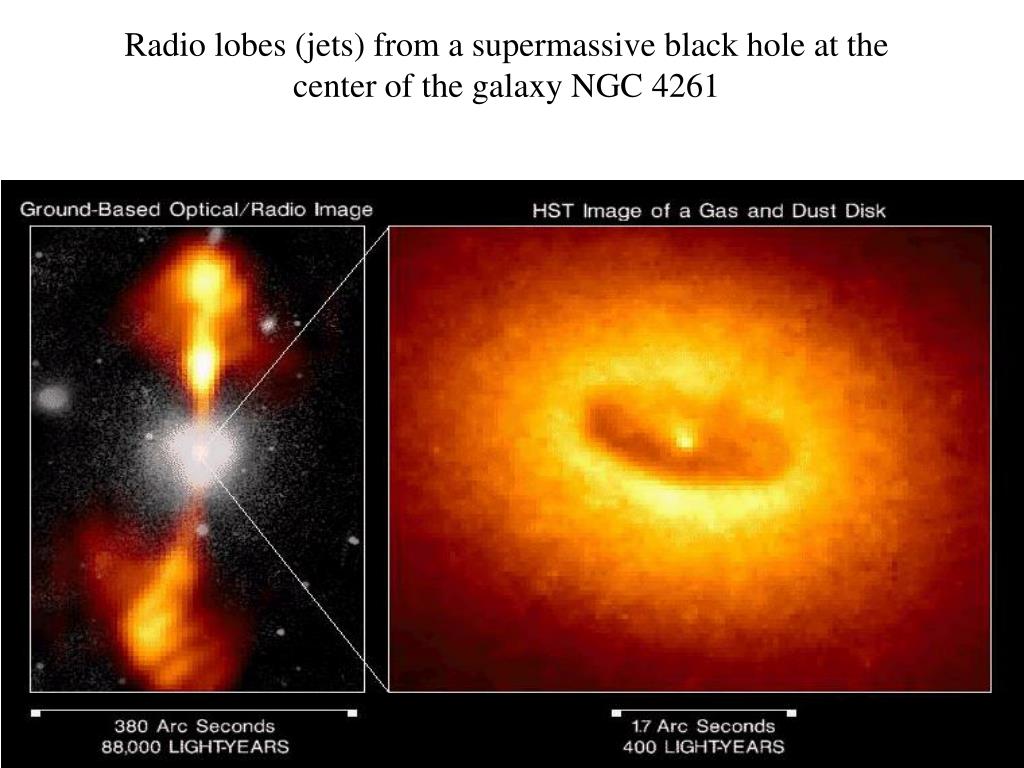 Radio lobes (jets) from a supermassive black hole at the center of the galaxy NGC 4261

Ground-Based Optical/Radio Image

HST Image of a Gas and Dust Disk

380 Arc Seconds
88,000 LIGHT-YEARS

1.7 Arc Seconds
400 LIGHT-YEARS